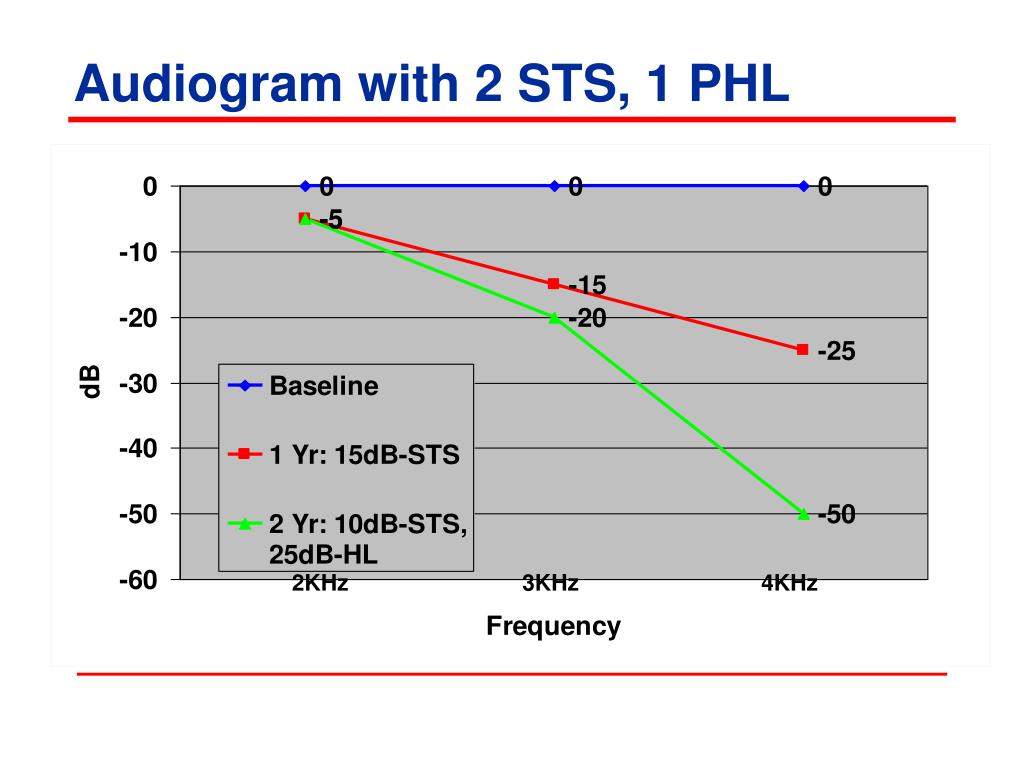 Audiogram with 2 STS, 1 PHL

0
-10
-20
-30
-40
-50
-60

dB

0
0
0
-5
-15
-20
-25
-50

Baseline
1 Yr: 15dB-STS
2 Yr: 10dB-STS, 25dB-HL

2KHz
3KHz
4KHz

Frequency